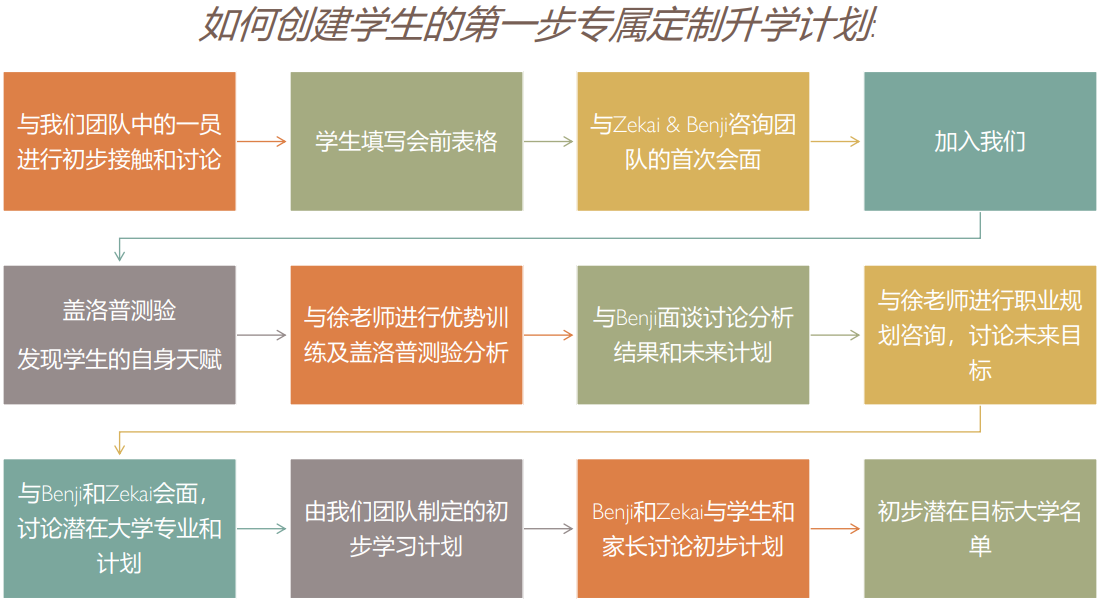 如何创建学生的第一步专属定制升学计划:

与我们团队中的一员进行初步接触和讨论

学生填写会前表格

与Zekai & Benji咨询团队的首次会面

加入我们

盖洛普测验
发现学生的自身天赋

与徐老师进行优势训练及盖洛普测验分析

与Benji面谈讨论分析结果和未来计划

与徐老师进行职业规划咨询，讨论未来目标

与Benji和Zekai会面，讨论潜在大学专业和计划

由我们团队制定的初步学习计划

Benji和Zekai与学生和家长讨论初步计划

初步潜在目标大学名单